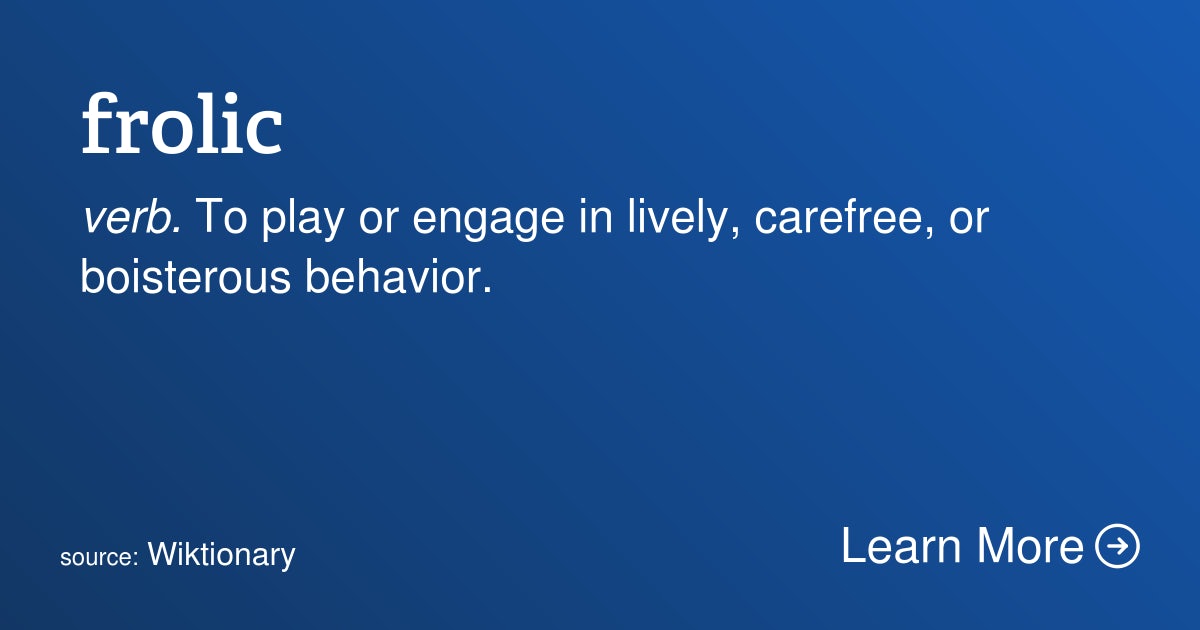 frolic

verb. To play or engage in lively, carefree, or boisterous behavior.

source: Wiktionary

Learn More